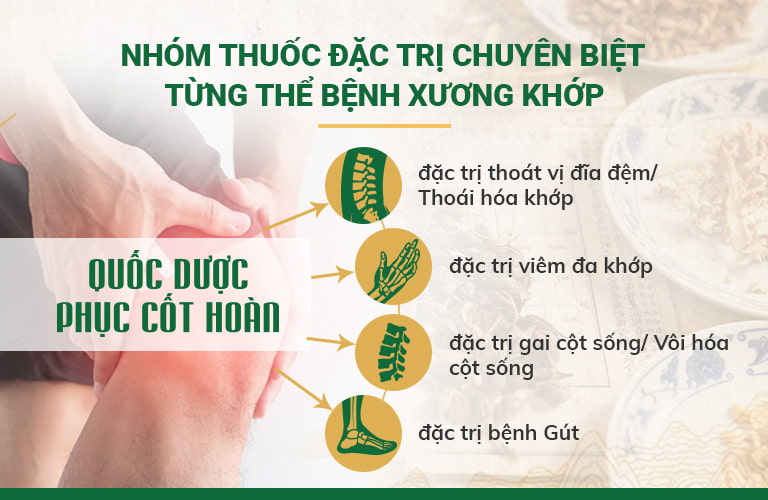 NHÓM THUỐC ĐẶC TRỊ CHUYÊN BIỆT TỪNG THỂ BỆNH XƯƠNG KHỚP

QUỐC DƯỢC PHỤC CỐT HOÀN

đặc trị thoát vị đĩa đệm/ Thoái hóa khớp

đặc trị viêm đa khớp

đặc trị gai cột sống/ Vôi hóa cột sống

đặc trị bệnh Gút